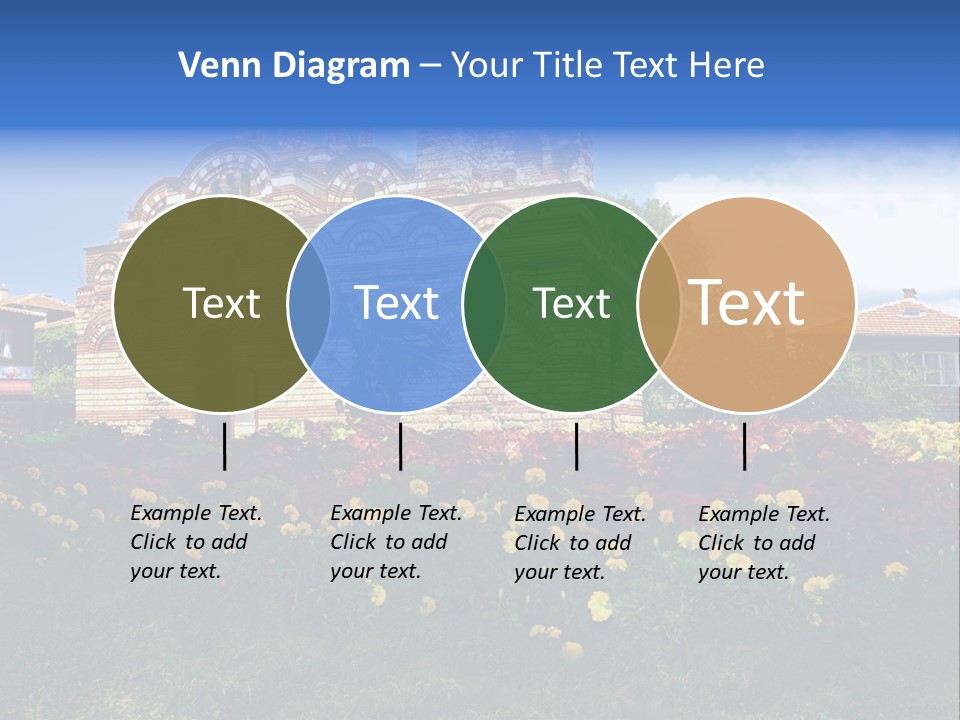 Venn Diagram – Your Title Text Here

Text

Text

Text

Text

Example Text. Click to add your text.

Example Text. Click to add your text.

Example Text. Click to add your text.

Example Text. Click to add your text.